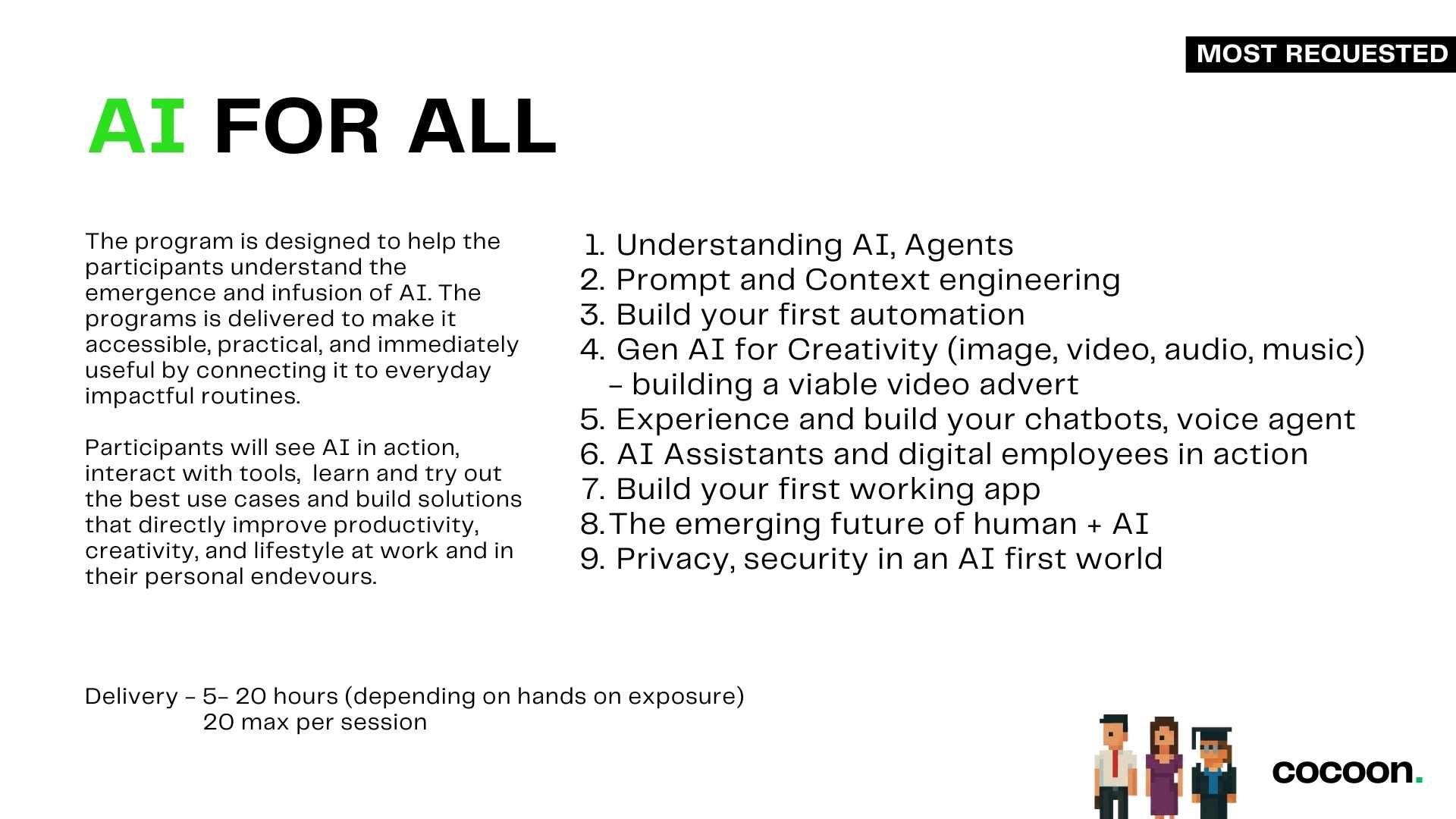 MOST REQUESTED

AI FOR ALL

The program is designed to help the participants understand the emergence and infusion of AI. The programs is delivered to make it accessible, practical, and immediately useful by connecting it to everyday impactful routines.

Participants will see AI in action, interact with tools, learn and try out the best use cases and build solutions that directly improve productivity, creativity, and lifestyle at work and in their personal endevours.

1. Understanding AI, Agents
2. Prompt and Context engineering
3. Build your first automation
4. Gen AI for Creativity (image, video, audio, music) - building a viable video advert
5. Experience and build your chatbots, voice agent
6. AI Assistants and digital employees in action
7. Build your first working app
8. The emerging future of human + AI
9. Privacy, security in an AI first world

Delivery - 5- 20 hours (depending on hands on exposure)
20 max per session

cocoon.